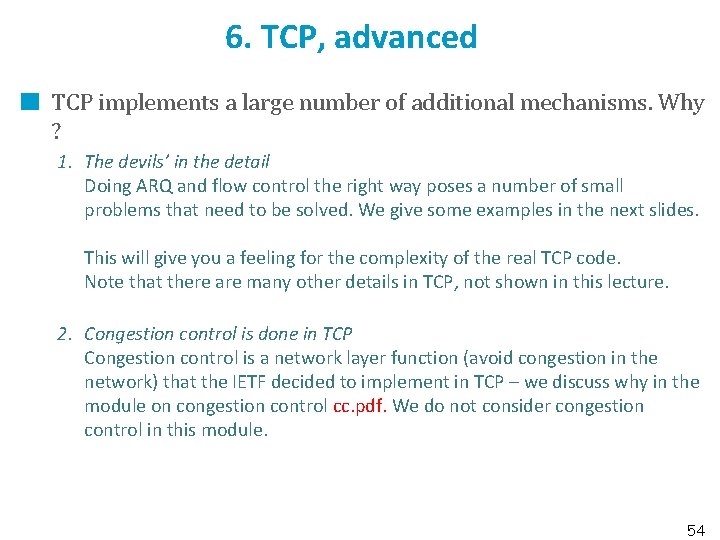 6. TCP, advanced

TCP implements a large number of additional mechanisms. Why ?

1. The devils' in the detail
Doing ARQ and flow control the right way poses a number of small problems that need to be solved. We give some examples in the next slides.

This will give you a feeling for the complexity of the real TCP code.
Note that there are many other details in TCP, not shown in this lecture.

2. Congestion control is done in TCP
Congestion control is a network layer function (avoid congestion in the network) that the IETF decided to implement in TCP – we discuss why in the module on congestion control cc.pdf. We do not consider congestion control in this module.

54